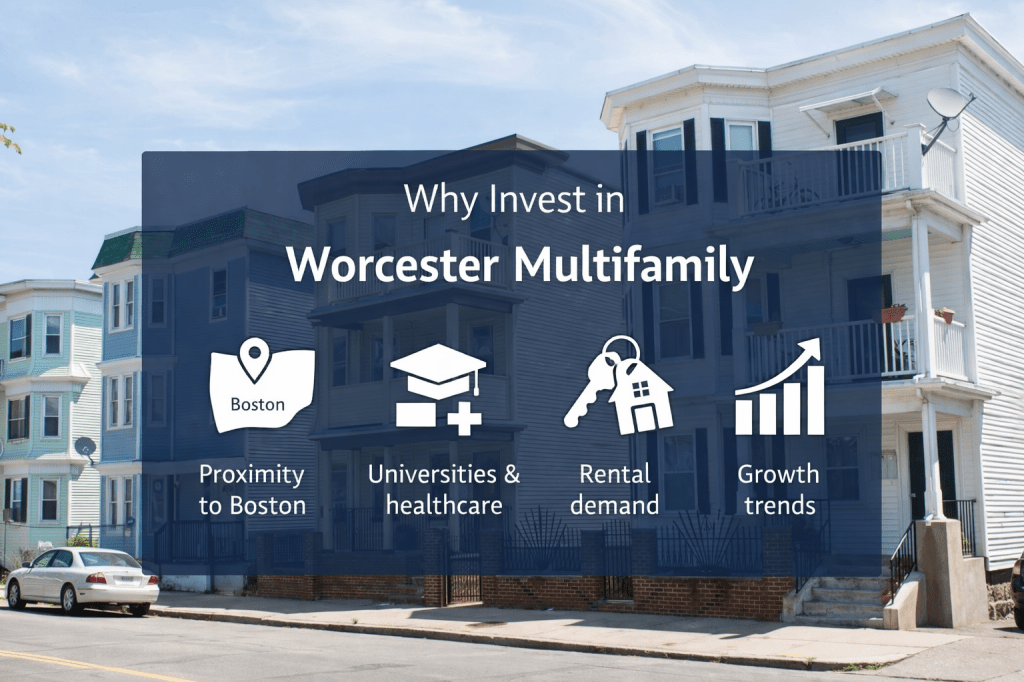 Why Invest in
Worcester Multifamily

Boston

Proximity to Boston

Universities & healthcare

Rental demand

Growth trends